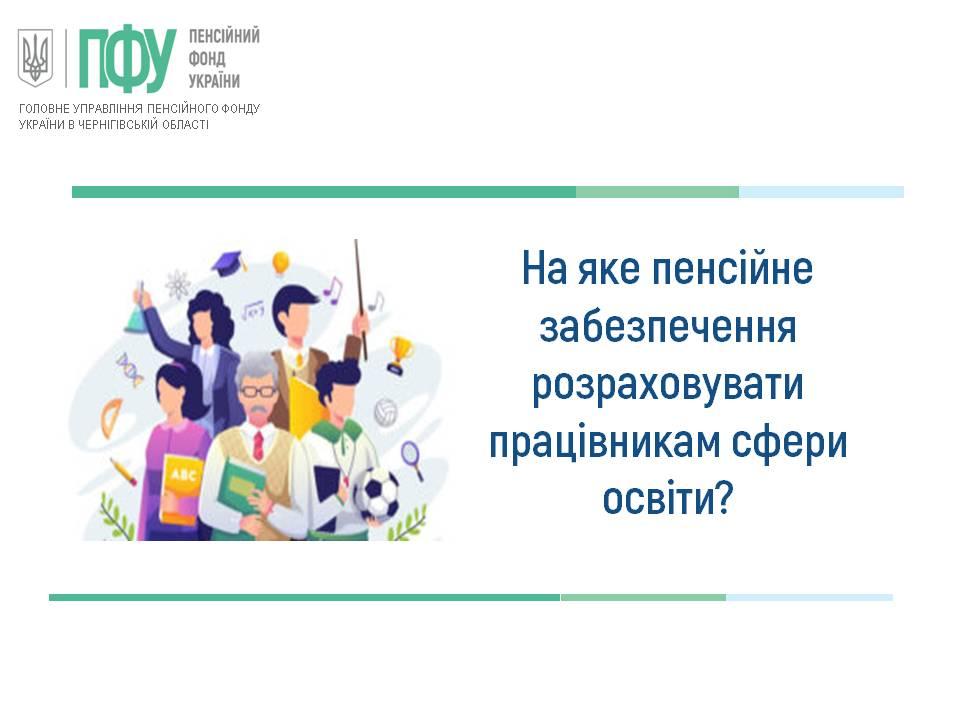 ПФУ ПЕНСІЙНИЙ ФОНД УКРАЇНИ

ГОЛОВНЕ УПРАВЛІННЯ ПЕНСІЙНОГО ФОНДУ УКРАЇНИ В ЧЕРНІГІВСЬКІЙ ОБЛАСТІ

ABC

На яке пенсійне забезпечення розраховувати працівникам сфери освіти?